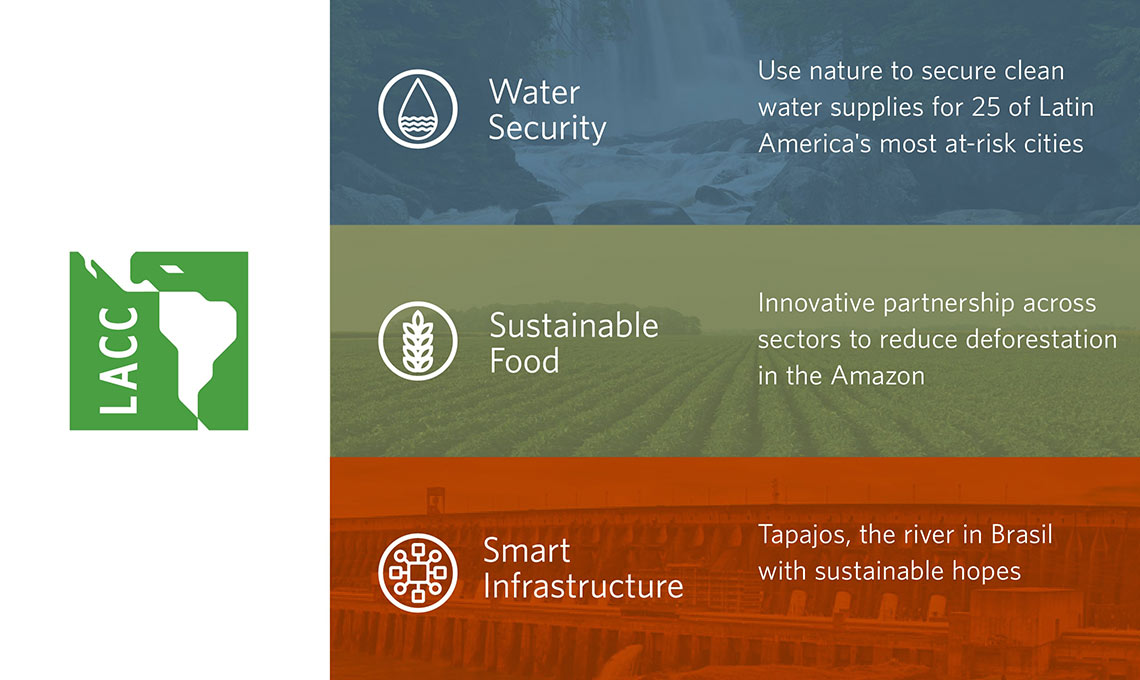 LACC

Water Security

Use nature to secure clean water supplies for 25 of Latin America's most at-risk cities

Sustainable Food

Innovative partnership across sectors to reduce deforestation in the Amazon

Smart Infrastructure

Tapajos, the river in Brasil with sustainable hopes